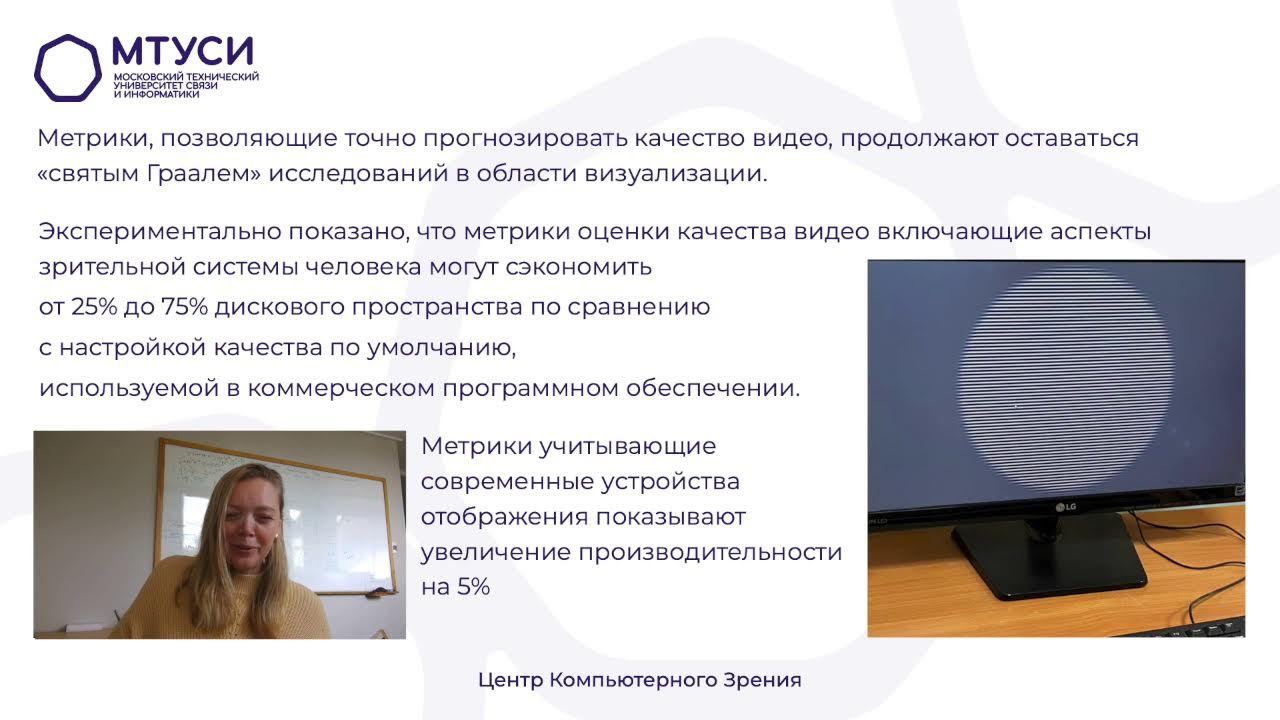 МТУСИ
МОСКОВСКИЙ ТЕХНИЧЕСКИЙ УНИВЕРСИТЕТ СВЯЗИ И ИНФОРМАТИКИ

Метрики, позволяющие точно прогнозировать качество видео, продолжают оставаться «святым Граалем» исследований в области визуализации.

Экспериментально показано, что метрики оценки качества видео включающие аспекты зрительной системы человека могут сэкономить от 25% до 75% дискового пространства по сравнению с настройкой качества по умолчанию, используемой в коммерческом программном обеспечении.

Метрики учитывающие современные устройства отображения показывают увеличение производительности на 5%

LG

Центр Компьютерного Зрения